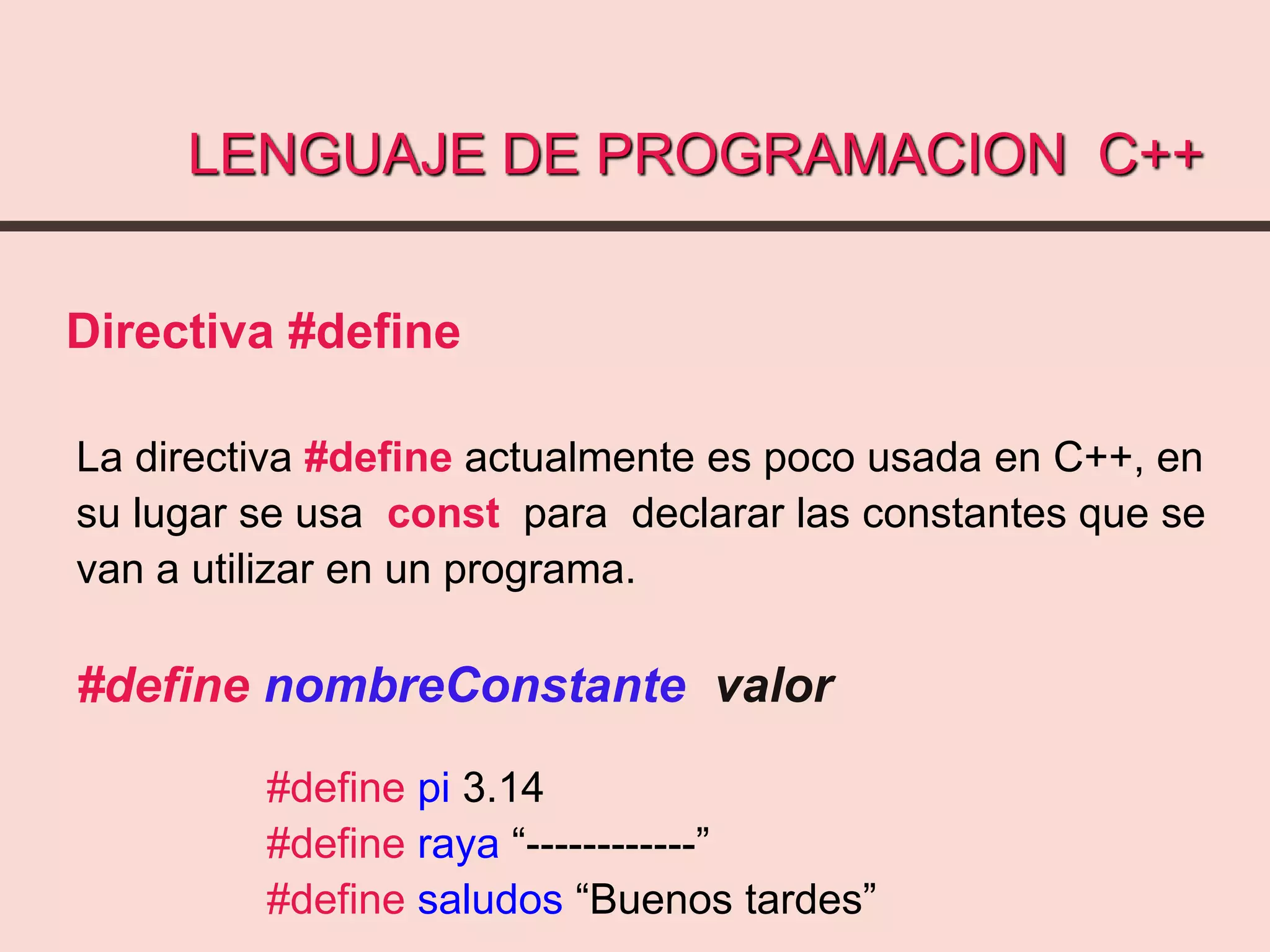 LENGUAJE DE PROGRAMACION C++

Directiva #define

La directiva #define actualmente es poco usada en C++, en su lugar se usa const para declarar las constantes que se van a utilizar en un programa.

#define nombreConstante valor

#define pi 3.14
#define raya “------------”
#define saludos “Buenos tardes”